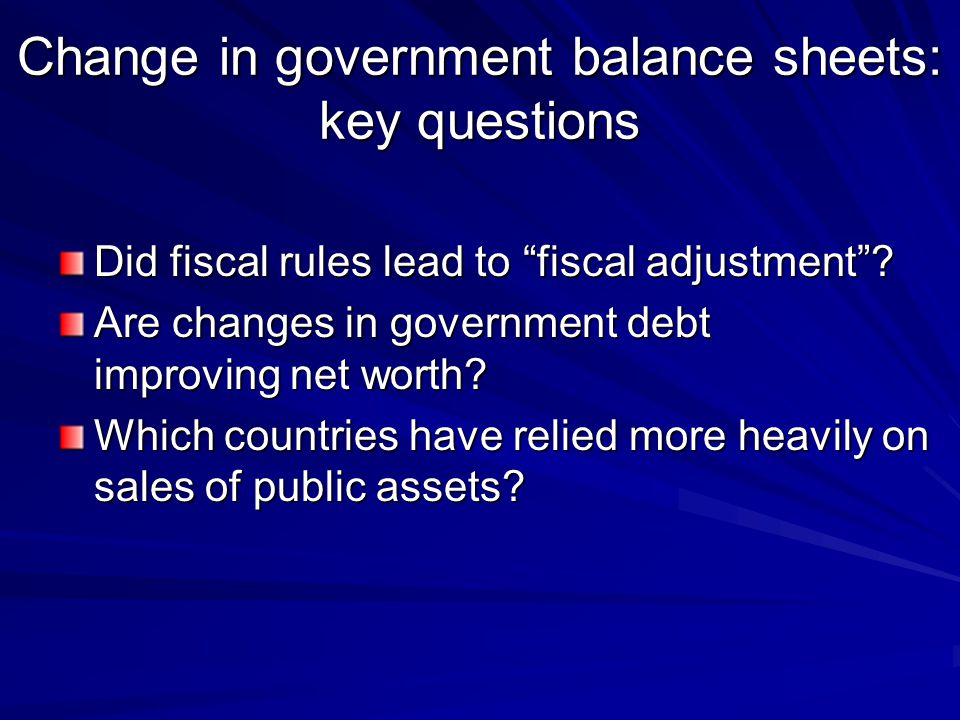 Change in government balance sheets: key questions

Did fiscal rules lead to “fiscal adjustment”?

Are changes in government debt improving net worth?

Which countries have relied more heavily on sales of public assets?